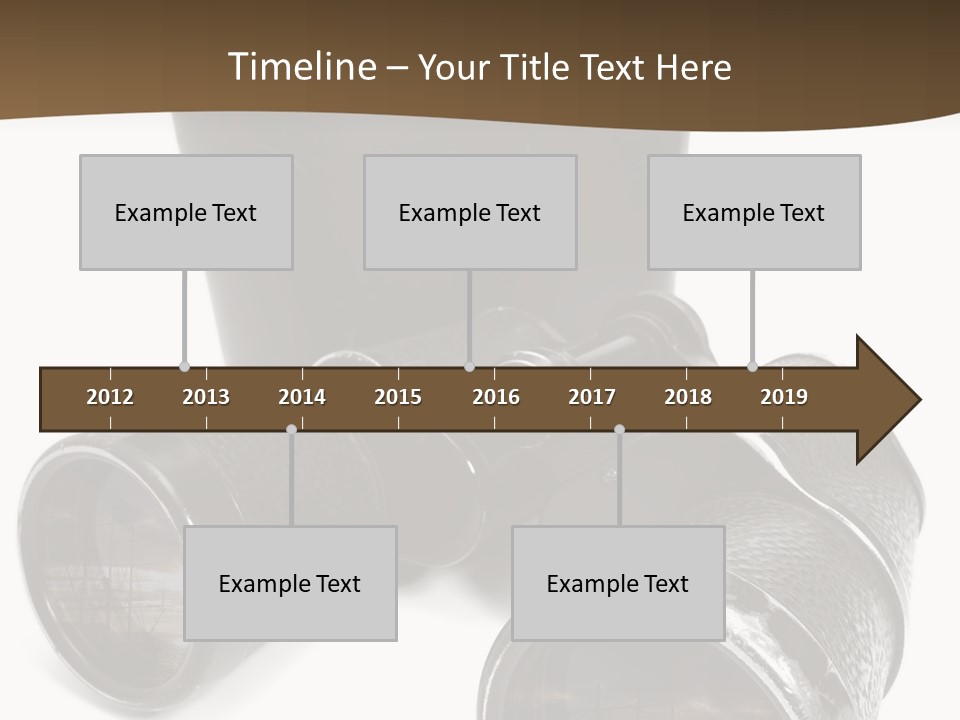 Timeline – Your Title Text Here

Example Text

Example Text

Example Text

2012 2013 2014 2015 2016 2017 2018 2019

Example Text

Example Text